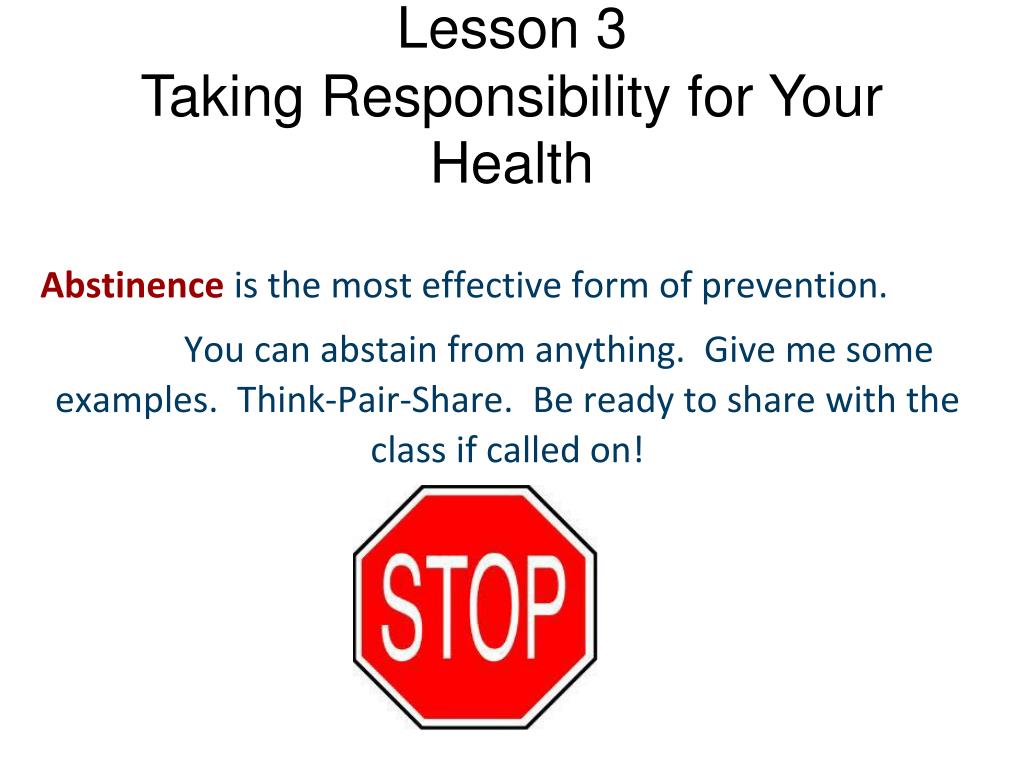 Lesson 3
Taking Responsibility for Your Health

Abstinence is the most effective form of prevention.

You can abstain from anything. Give me some examples. Think-Pair-Share. Be ready to share with the class if called on!

STOP